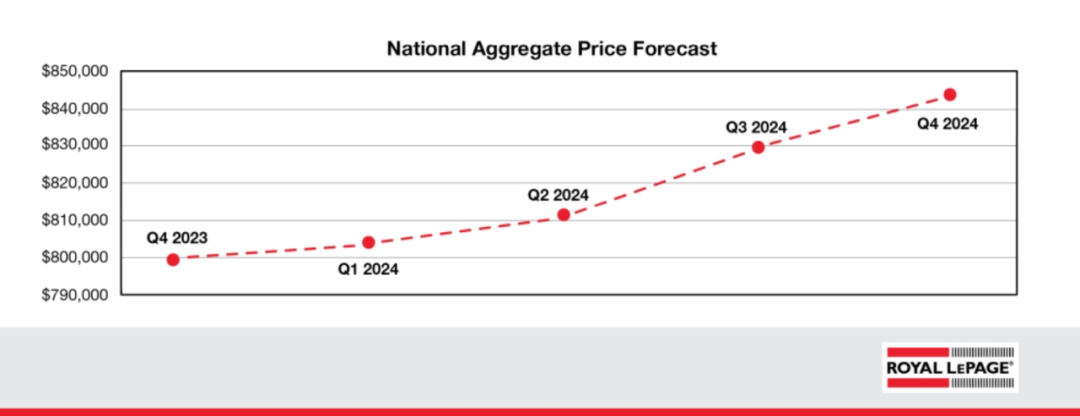 National Aggregate Price Forecast

$850,000
$840,000
$830,000
$820,000
$810,000
$800,000
$790,000

Q4 2023
Q1 2024
Q2 2024
Q3 2024
Q4 2024

ROYAL LEPAGE®